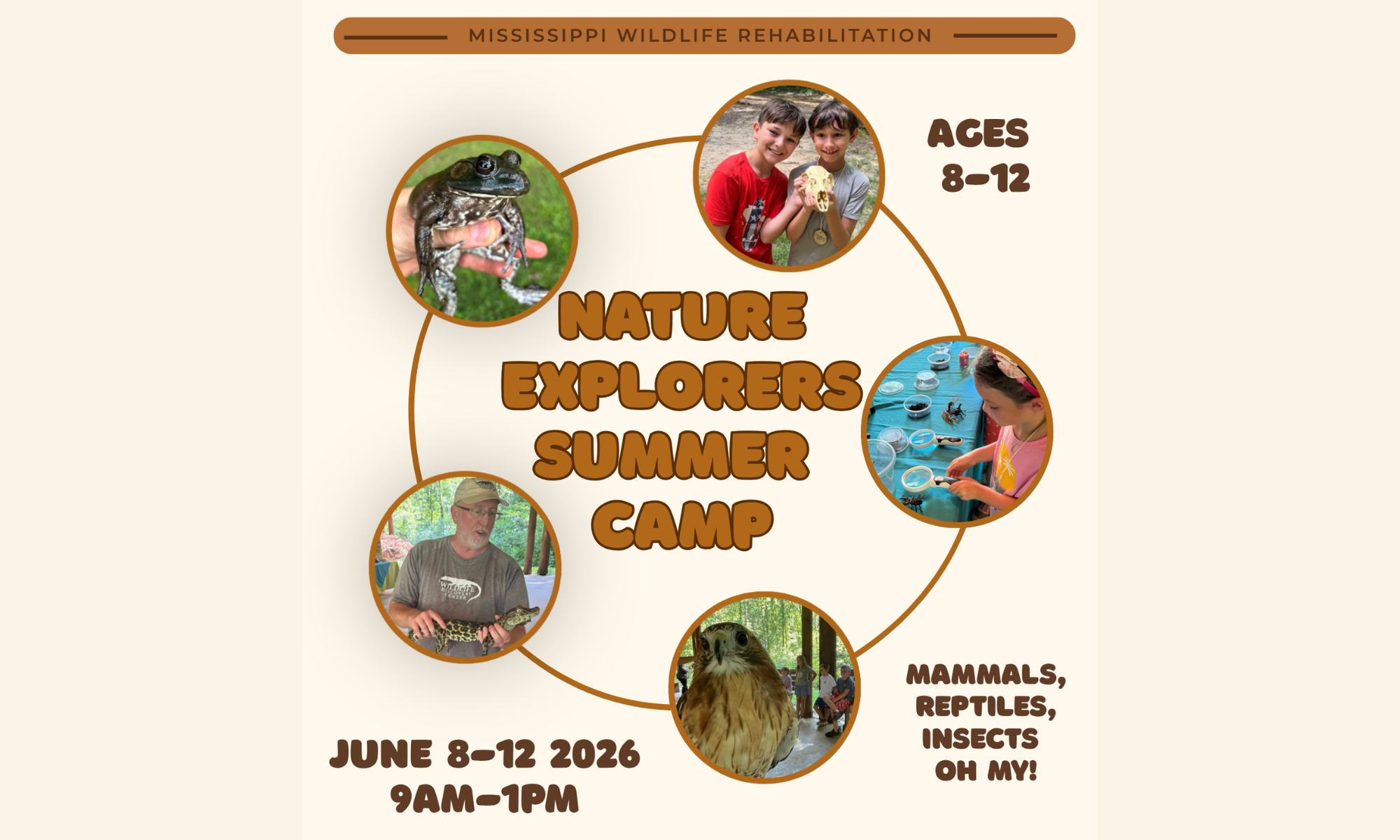 MISSISSIPPI WILDLIFE REHABILITATION

AGES
8-12

NATURE
EXPLORERS
SUMMER
CAMP

WILDLIFE DISCOVERY CENTER

MAMMALS,
REPTILES,
INSECTS
OH MY!

JUNE 8-12 2026
9AM-1PM